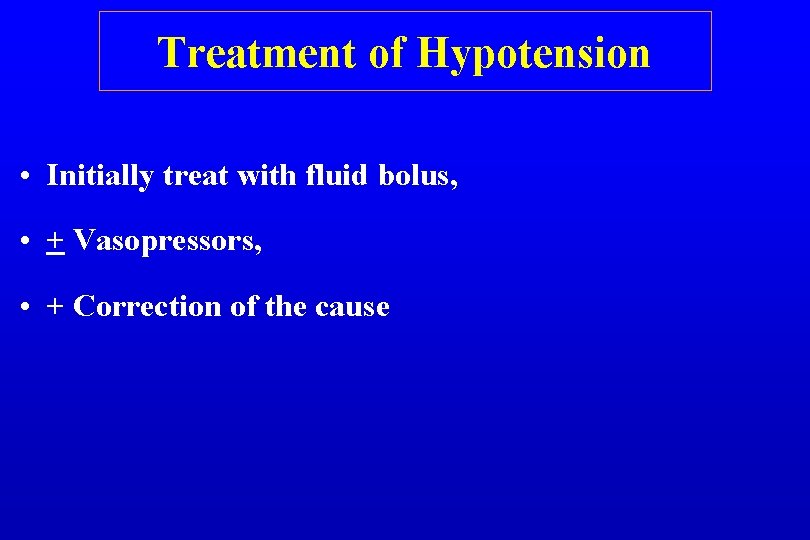 Treatment of Hypotension

• Initially treat with fluid bolus,

• $\pm$ Vasopressors,

• + Correction of the cause